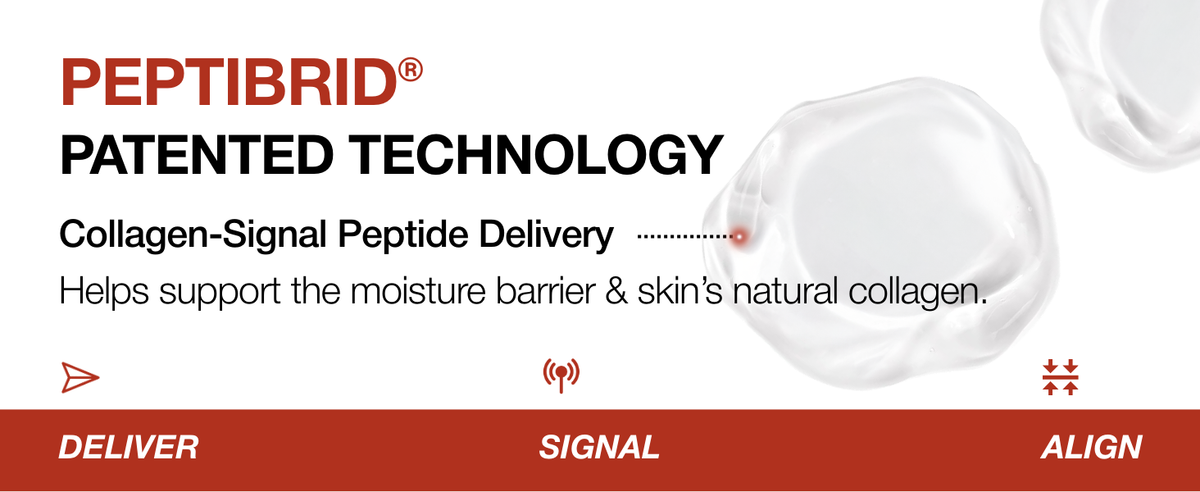 PEPTIBRID®
PATENTED TECHNOLOGY

Collagen-Signal Peptide Delivery

Helps support the moisture barrier & skin's natural collagen.

DELIVER SIGNAL ALIGN